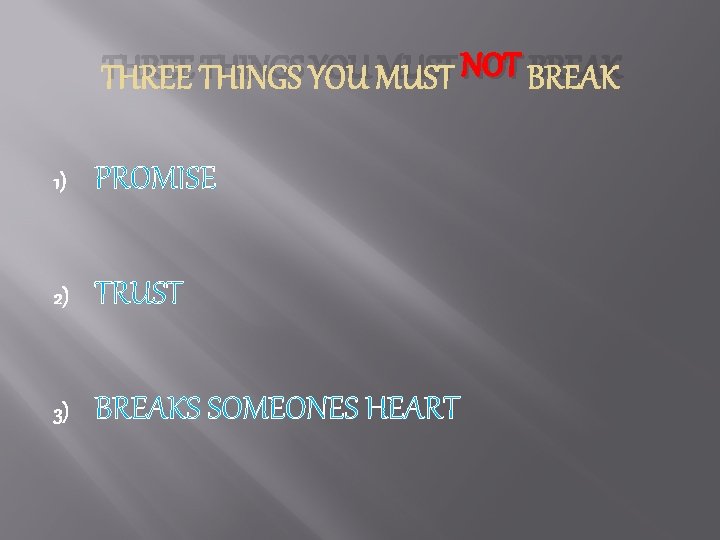 THREE THINGS YOU MUST NOT BREAK

1) PROMISE

2) TRUST

3) BREAKS SOMEONES HEART